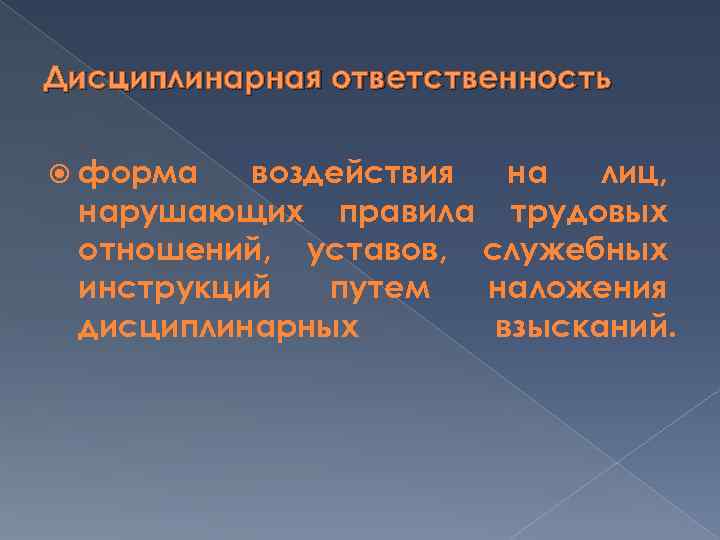 Дисциплинарная ответственность

форма воздействия на лиц, нарушающих правила трудовых отношений, уставов, служебных инструкций путем наложения дисциплинарных взысканий.